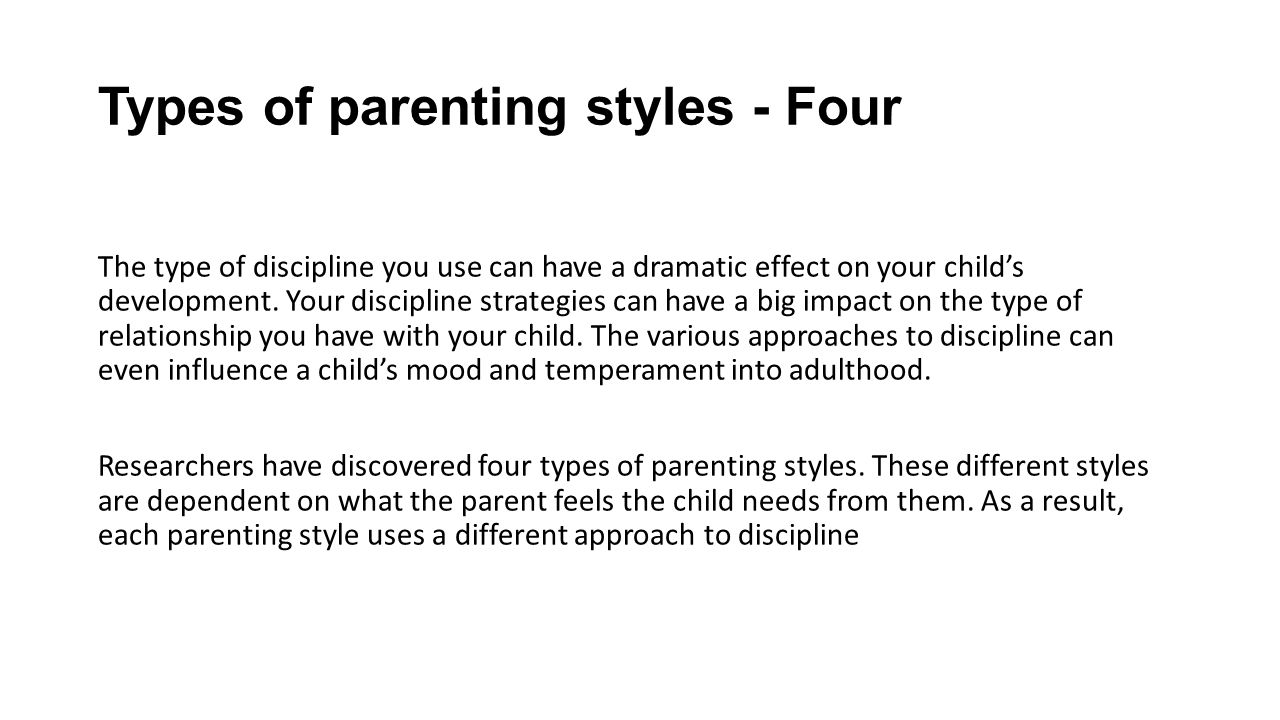 Types of parenting styles - Four

The type of discipline you use can have a dramatic effect on your child’s development. Your discipline strategies can have a big impact on the type of relationship you have with your child. The various approaches to discipline can even influence a child’s mood and temperament into adulthood.

Researchers have discovered four types of parenting styles. These different styles are dependent on what the parent feels the child needs from them. As a result, each parenting style uses a different approach to discipline